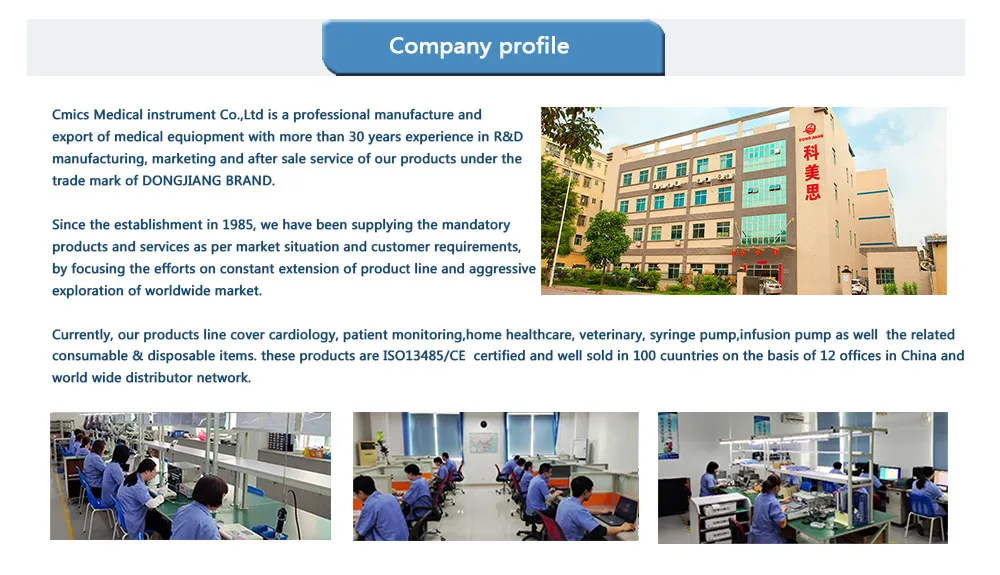 Company profile

Cmics Medical instrument Co.,Ltd is a professional manufacture and export of medical equiopment with more than 30 years experience in R&D manufacturing, marketing and after sale service of our products under the trade mark of DONGJIANG BRAND.

Since the establishment in 1985, we have been supplying the mandatory products and services as per market situation and customer requirements, by focusing the efforts on constant extension of product line and aggressive exploration of worldwide market.

科美思

Currently, our products line cover cardiology, patient monitoring,home healthcare, veterinary, syringe pump,infusion pump as well the related consumable & disposable items. these products are ISO13485/CE certified and well sold in 100 cuuntries on the basis of 12 offices in China and world wide distributor network.